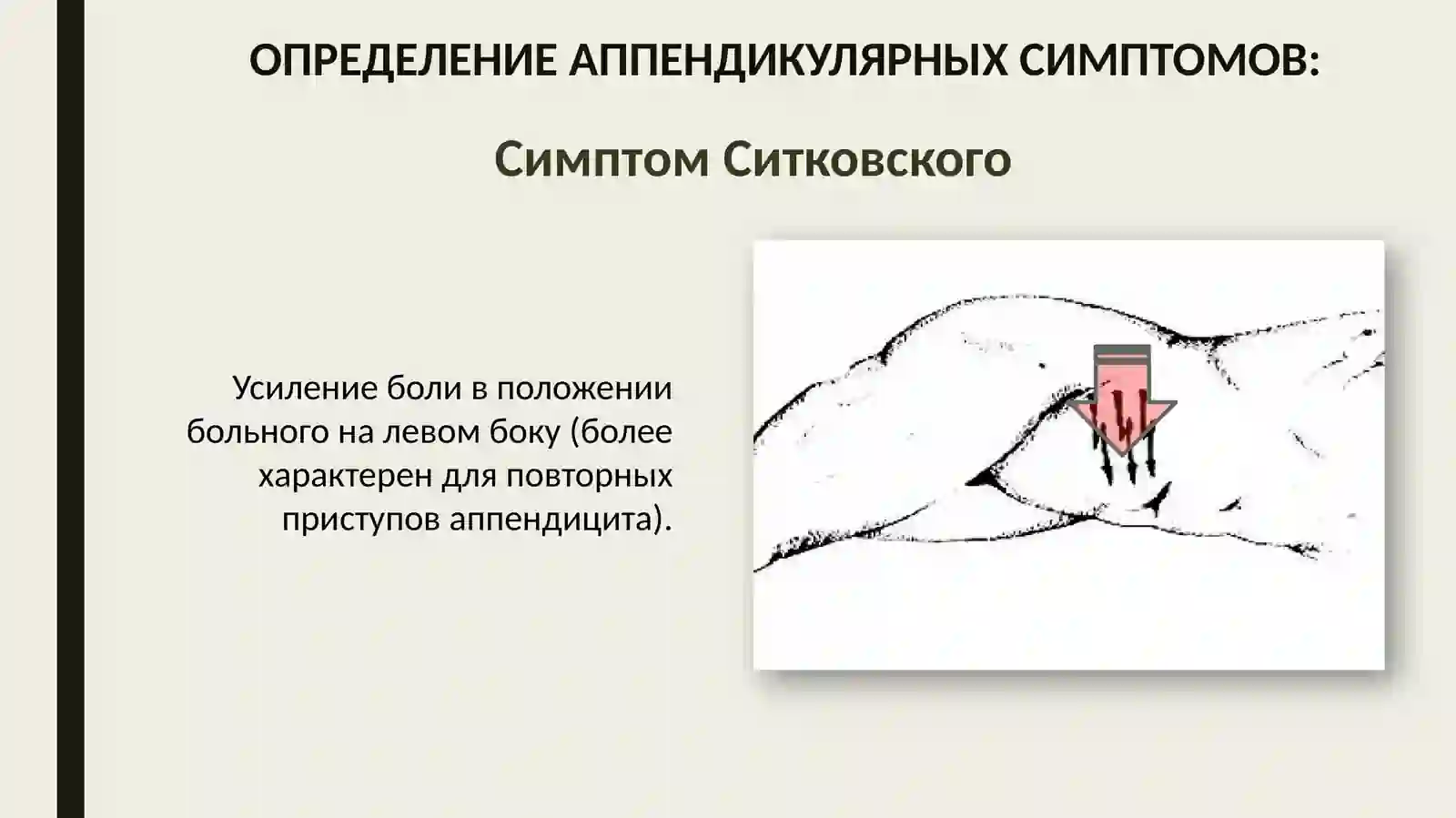 ОПРЕДЕЛЕНИЕ АППЕНДИКУЛЯРНЫХ СИМПТОМОВ:

Симптом Ситковского

Усиление боли в положении больного на левом боку (более характерен для повторных приступов аппендицита).